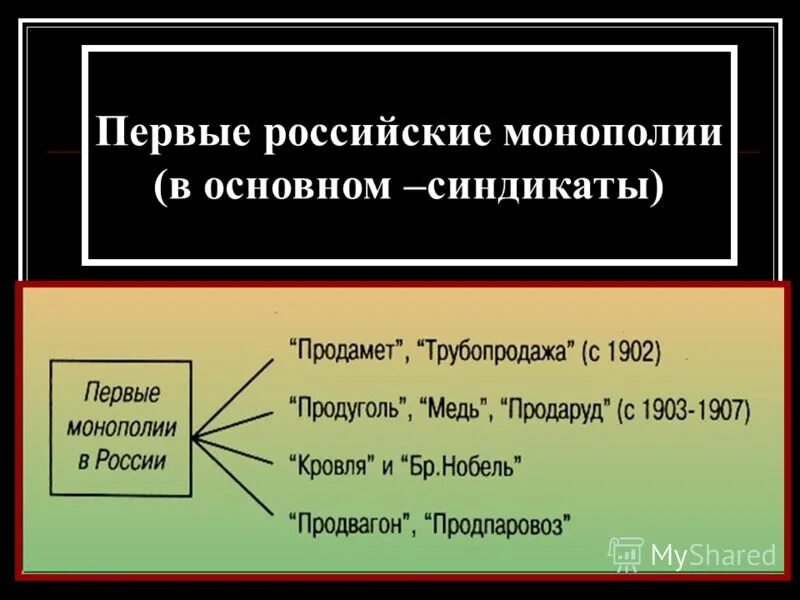 Первые российские монополии (в основном –синдикаты)

Первые монополии в России

“Продамет”, “Трубопродажа” (с 1902)

“Продуголь”, “Медь”, “Продаруд” (с 1903-1907)

“Кровля” и “Бр.Нобель”

“Продвагон”, “Продпаровоз”

MyShared